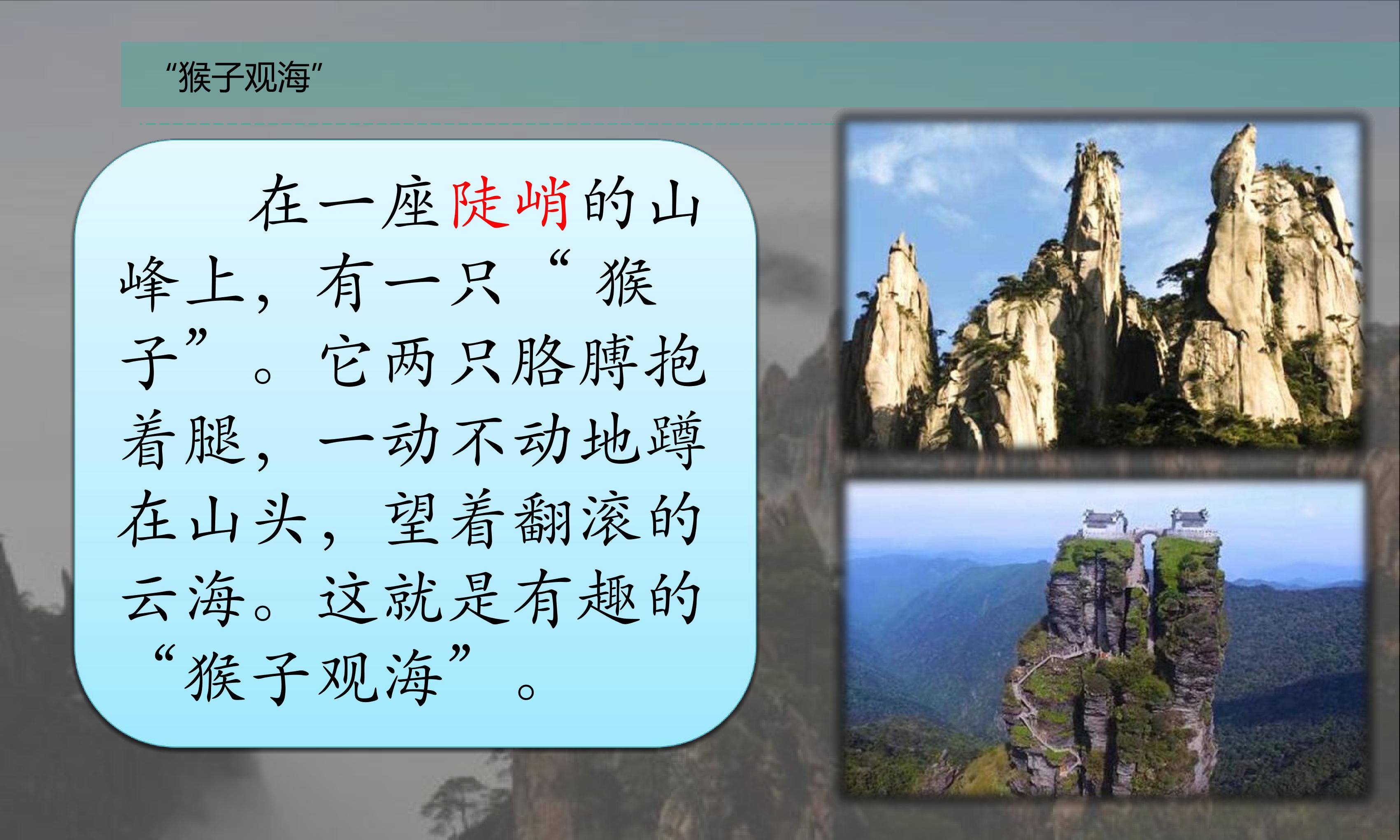 “猴子观海”

在一座陡峭的山峰上，有一只“猴子”。它两只胳膊抱着腿，一动不动地蹲在山头，望着翻滚的云海。这就是有趣的“猴子观海”。